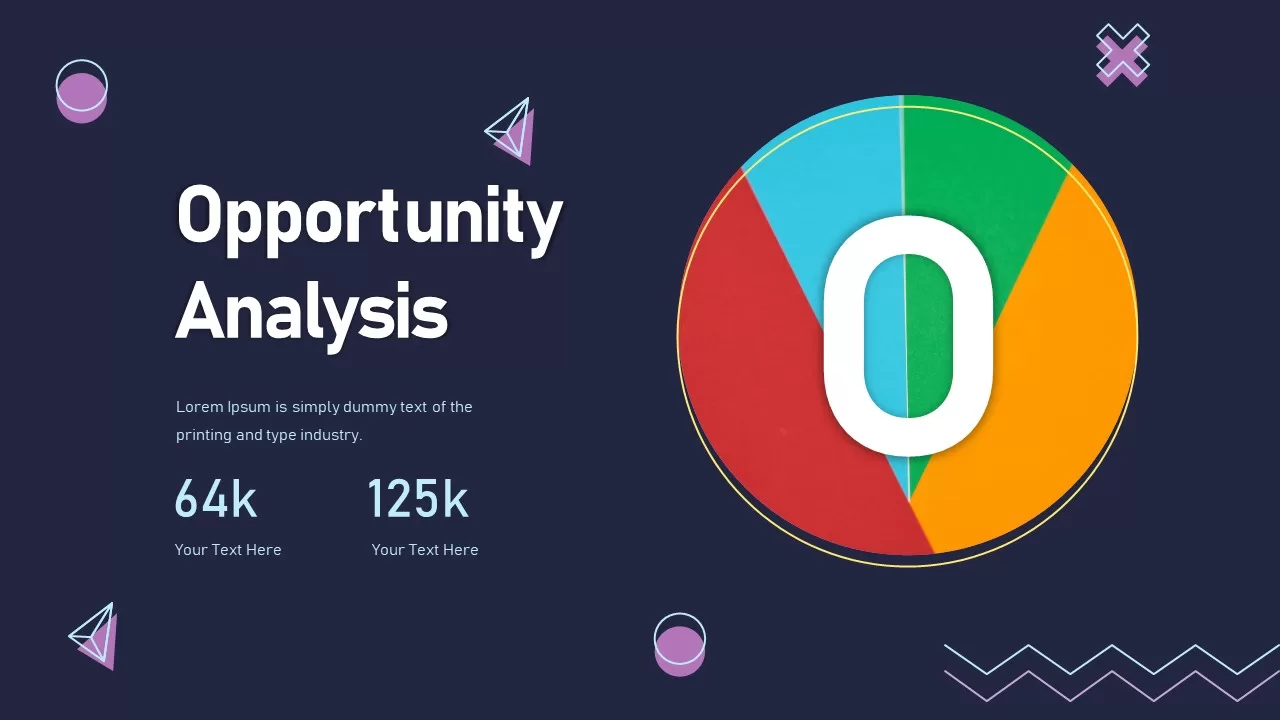 Opportunity Analysis

Lorem Ipsum is simply dummy text of the printing and type industry.

64k

Your Text Here

125k

Your Text Here

O